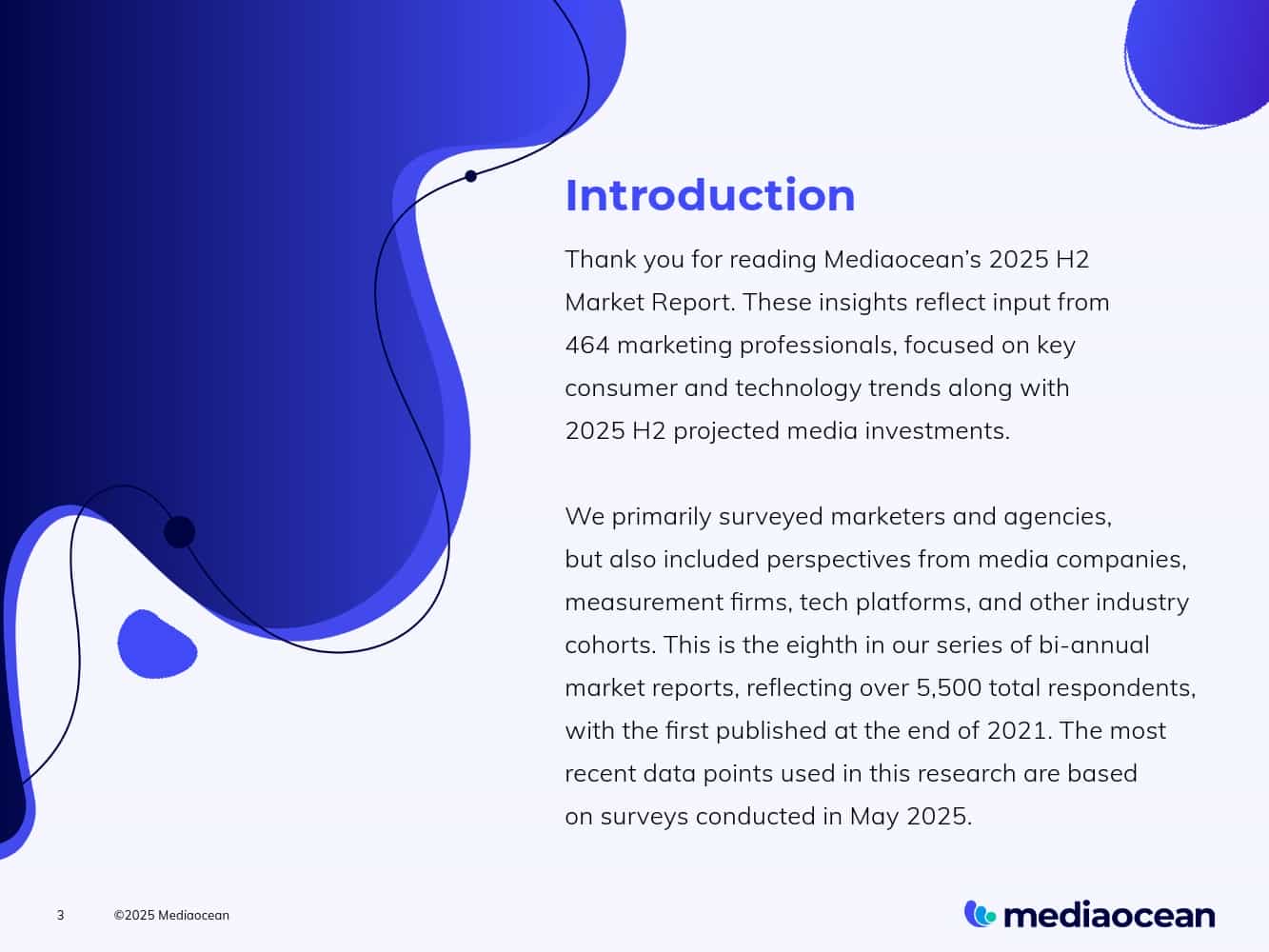 Introduction

Thank you for reading Mediaocean's 2025 H2 Market Report. These insights reflect input from 464 marketing professionals, focused on key consumer and technology trends along with 2025 H2 projected media investments.

We primarily surveyed marketers and agencies, but also included perspectives from media companies, measurement firms, tech platforms, and other industry cohorts. This is the eighth in our series of bi-annual market reports, reflecting over 5,500 total respondents, with the first published at the end of 2021. The most recent data points used in this research are based on surveys conducted in May 2025.

3 ©2025 Mediaocean

mediaocean